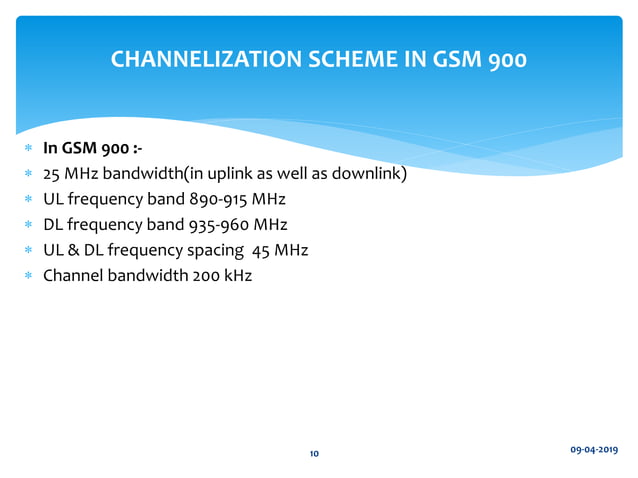 CHANNELIZATION SCHEME IN GSM 900

* In GSM 900 :-
* 25 MHz bandwidth(in uplink as well as downlink)
* UL frequency band 890-915 MHz
* DL frequency band 935-960 MHz
* UL & DL frequency spacing 45 MHz
* Channel bandwidth 200 kHz

10

09-04-2019